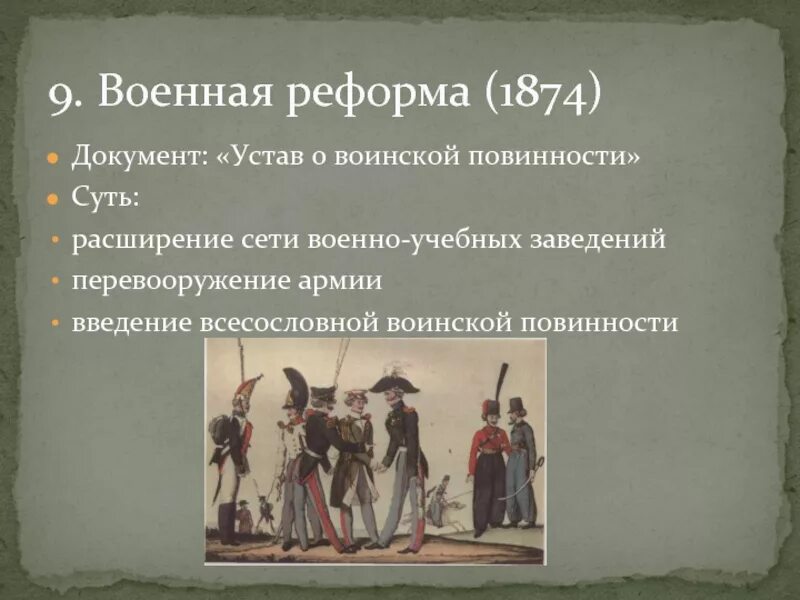 9. Военная реформа (1874)

Документ: «Устав о воинской повинности»

Суть:

расширение сети военно-учебных заведений

перевооружение армии

введение всесословной воинской повинности